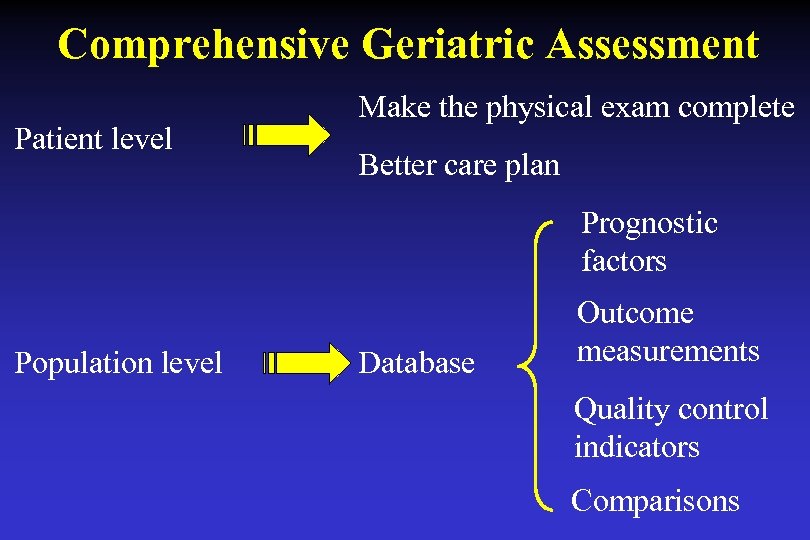 Comprehensive Geriatric Assessment

Patient level

Make the physical exam complete

Better care plan

Population level

Database

Prognostic factors

Outcome measurements

Quality control indicators

Comparisons